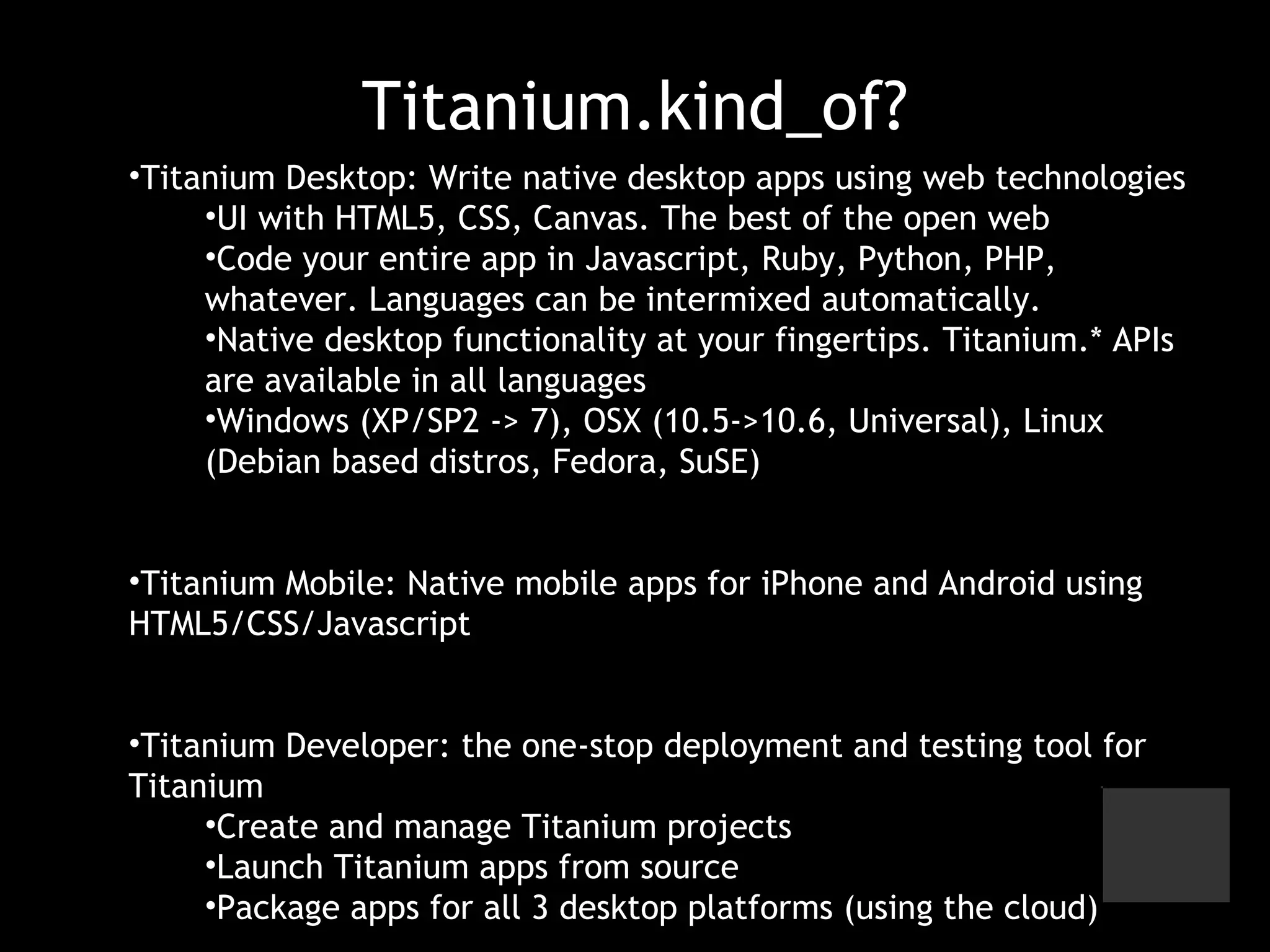 Titanium.kind_of?

•Titanium Desktop: Write native desktop apps using web technologies
•UI with HTML5, CSS, Canvas. The best of the open web
•Code your entire app in Javascript, Ruby, Python, PHP, whatever. Languages can be intermixed automatically.
•Native desktop functionality at your fingertips. Titanium.* APIs are available in all languages
•Windows (XP/SP2 -> 7), OSX (10.5->10.6, Universal), Linux (Debian based distros, Fedora, SuSE)

•Titanium Mobile: Native mobile apps for iPhone and Android using HTML5/CSS/Javascript

•Titanium Developer: the one-stop deployment and testing tool for Titanium
•Create and manage Titanium projects
•Launch Titanium apps from source
•Package apps for all 3 desktop platforms (using the cloud)